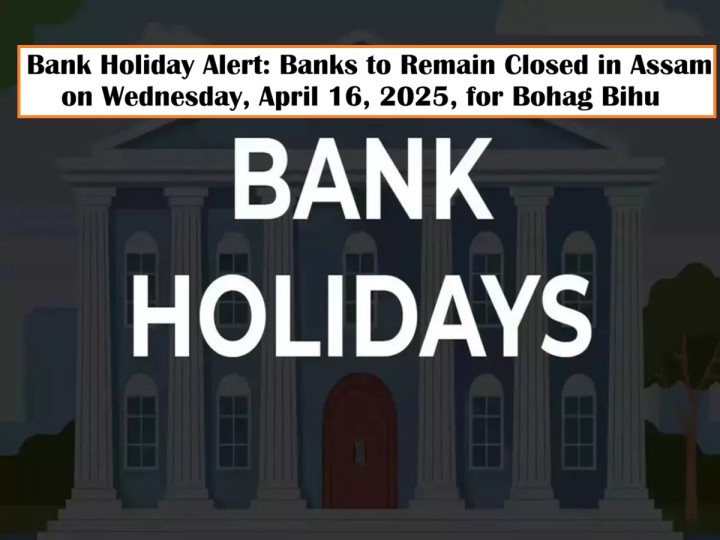 Bank Holiday Alert: Banks to Remain Closed in Assam on Wednesday, April 16, 2025, for Bohag Bihu

BANK HOLIDAYS